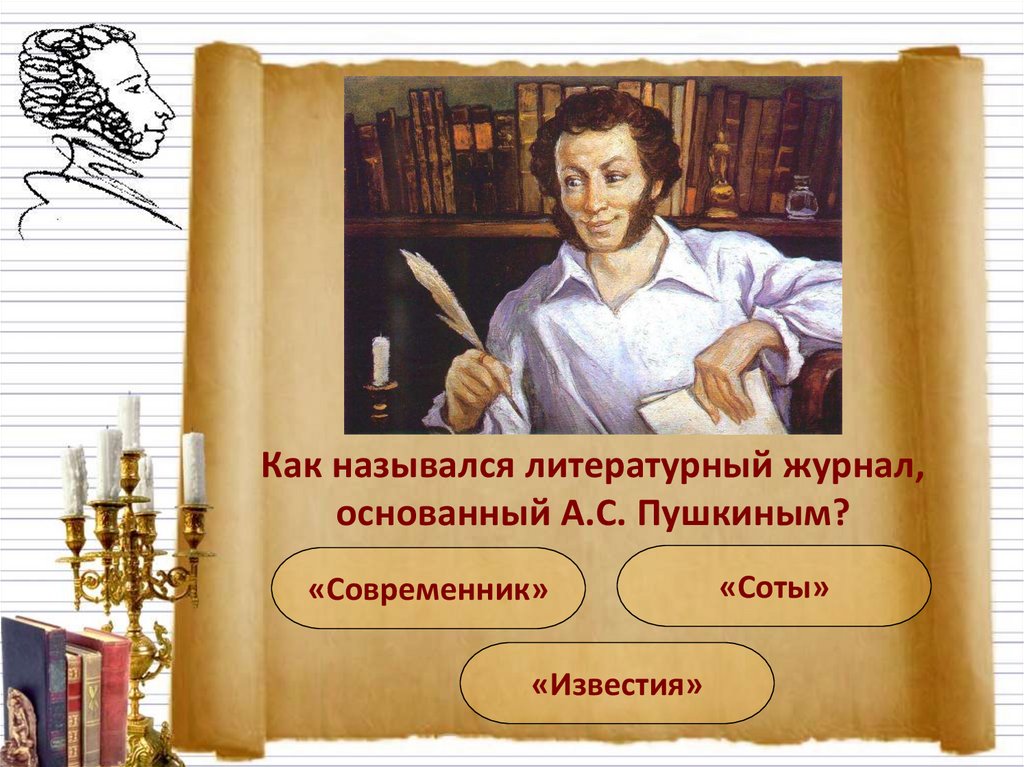 Как назывался литературный журнал, основанный А.С. Пушкиным?

«Современник»

«Соты»

«Известия»